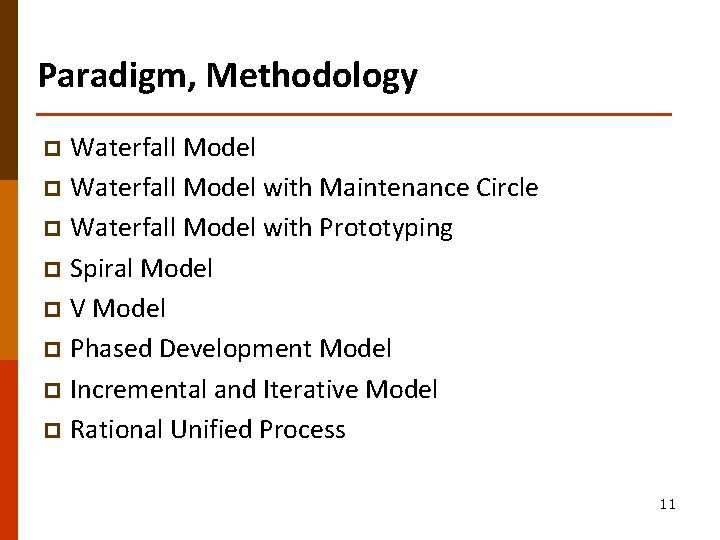 Paradigm, Methodology

- Waterfall Model
- Waterfall Model with Maintenance Circle
- Waterfall Model with Prototyping
- Spiral Model
- V Model
- Phased Development Model
- Incremental and Iterative Model
- Rational Unified Process

11